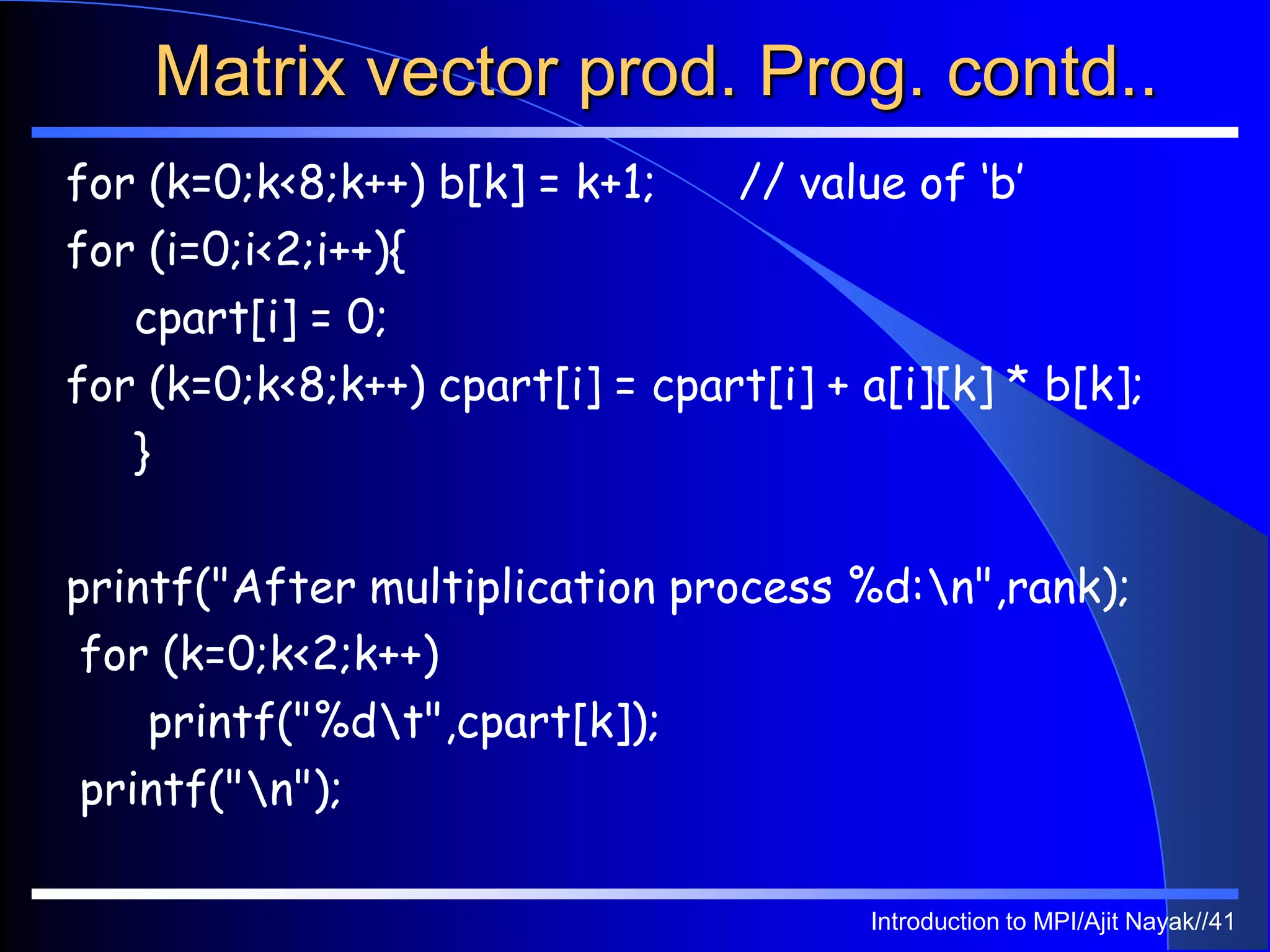 Matrix vector prod. Prog. contd..

for (k=0;k<8;k++) b[k] = k+1;       // value of ‘b’
for (i=0;i<2;i++){
    cpart[i] = 0;
for (k=0;k<8;k++) cpart[i] = cpart[i] + a[i][k] * b[k];
    }

printf("After multiplication process %d:\n",rank);
 for (k=0;k<2;k++)
     printf("%d\t",cpart[k]);
 printf("\n");

Introduction to MPI/Ajit Nayak//41